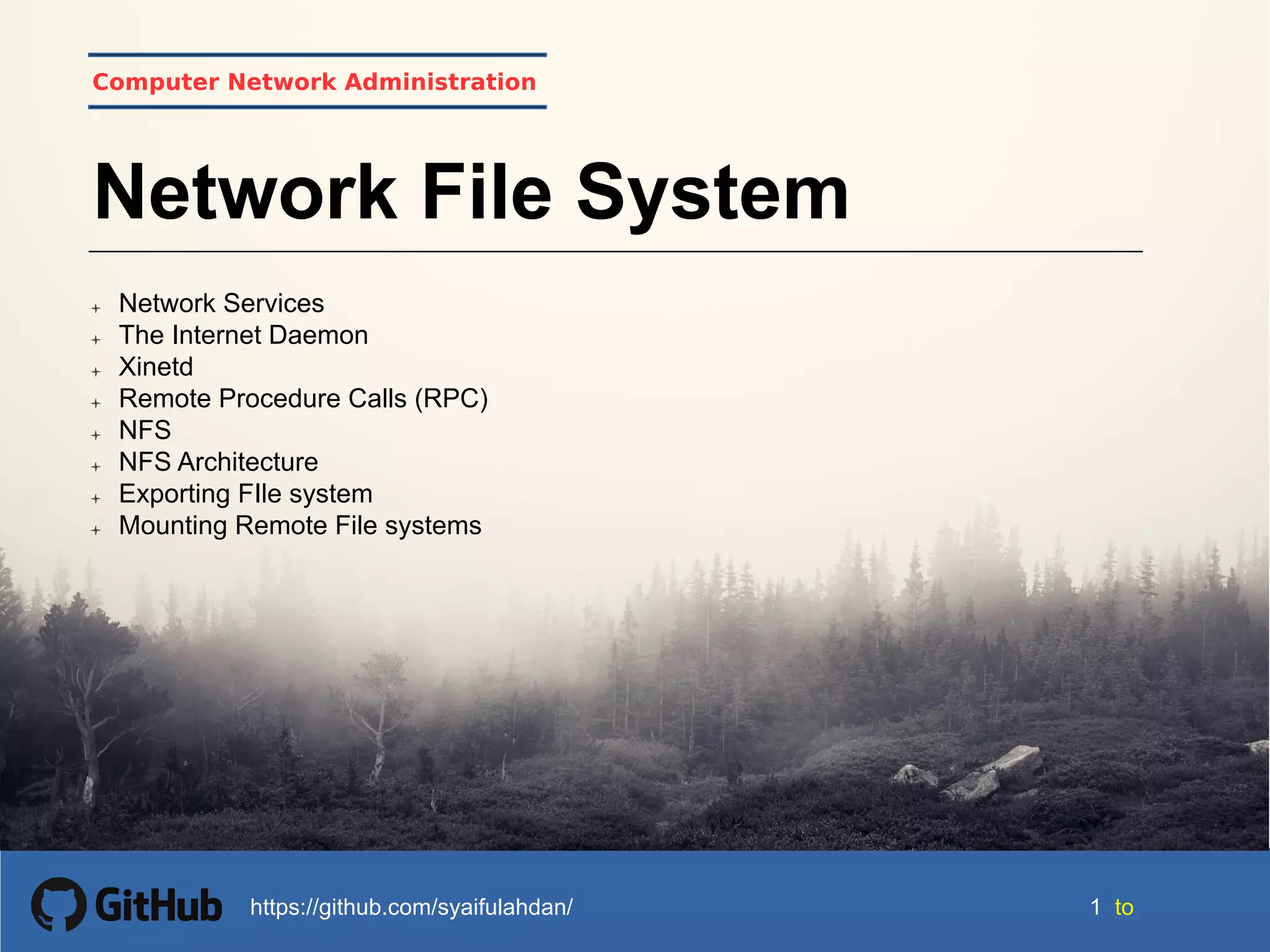 Computer Network Administration

Network File System

+ Network Services
+ The Internet Daemon
+ Xinetd
+ Remote Procedure Calls (RPC)
+ NFS
+ NFS Architecture
+ Exporting FIle system
+ Mounting Remote File systems

GitHub https://github.com/syaifulahdan/ 1 to